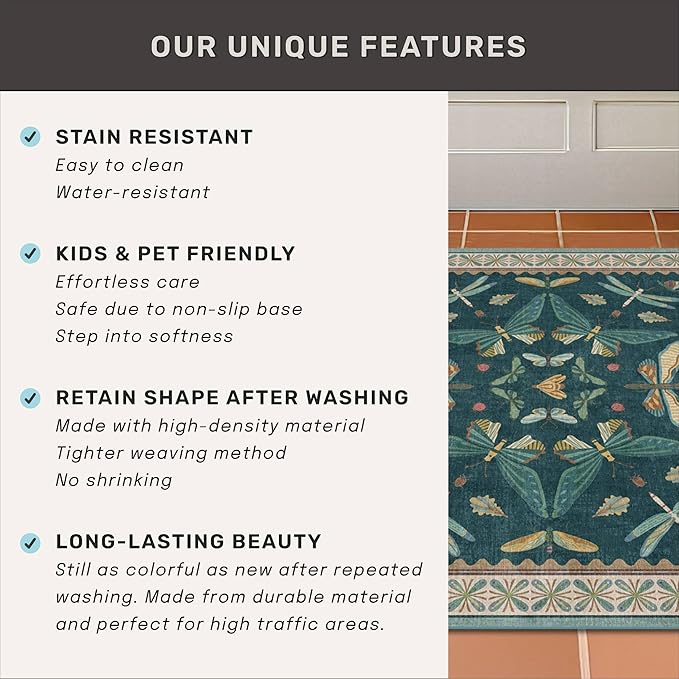 OUR UNIQUE FEATURES

STAIN RESISTANT
Easy to clean
Water-resistant

KIDS & PET FRIENDLY
Effortless care
Safe due to non-slip base
Step into softness

RETAIN SHAPE AFTER WASHING
Made with high-density material
Tighter weaving method
No shrinking

LONG-LASTING BEAUTY
Still as colorful as new after repeated washing. Made from durable material and perfect for high traffic areas.